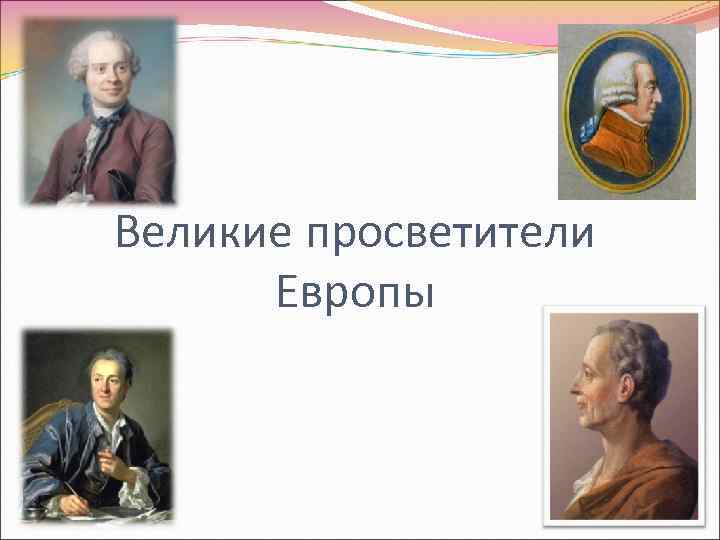 Великие просветители Европы